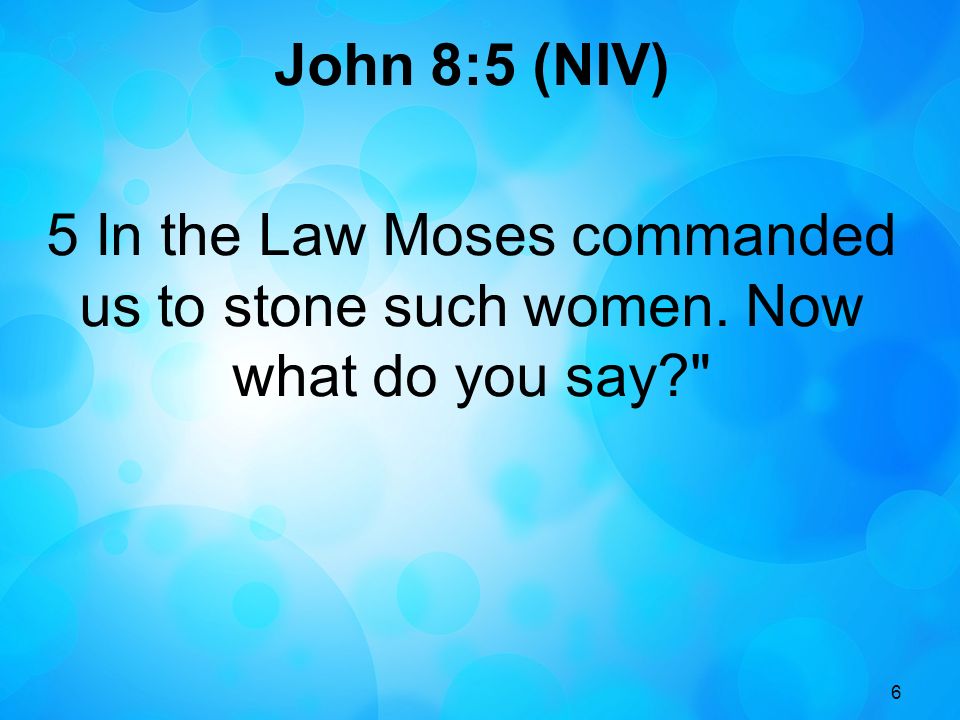 John 8:5 (NIV)

5 In the Law Moses commanded us to stone such women. Now what do you say?"

6